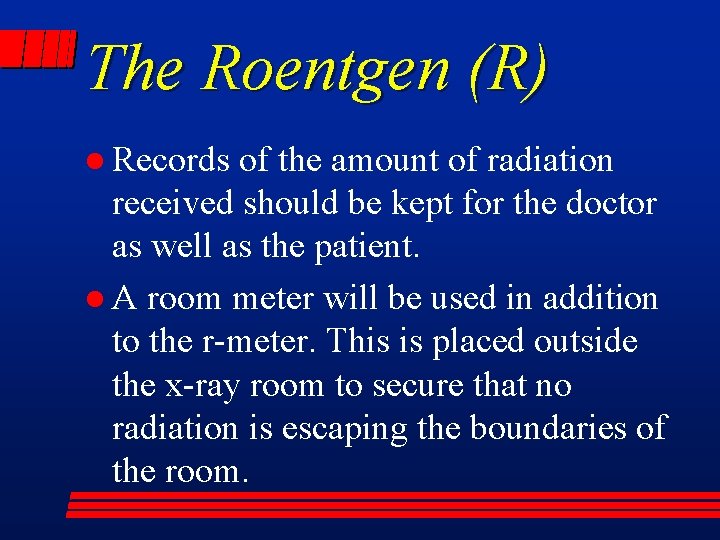 The Roentgen (R)

● Records of the amount of radiation received should be kept for the doctor as well as the patient.

● A room meter will be used in addition to the r-meter. This is placed outside the x-ray room to secure that no radiation is escaping the boundaries of the room.